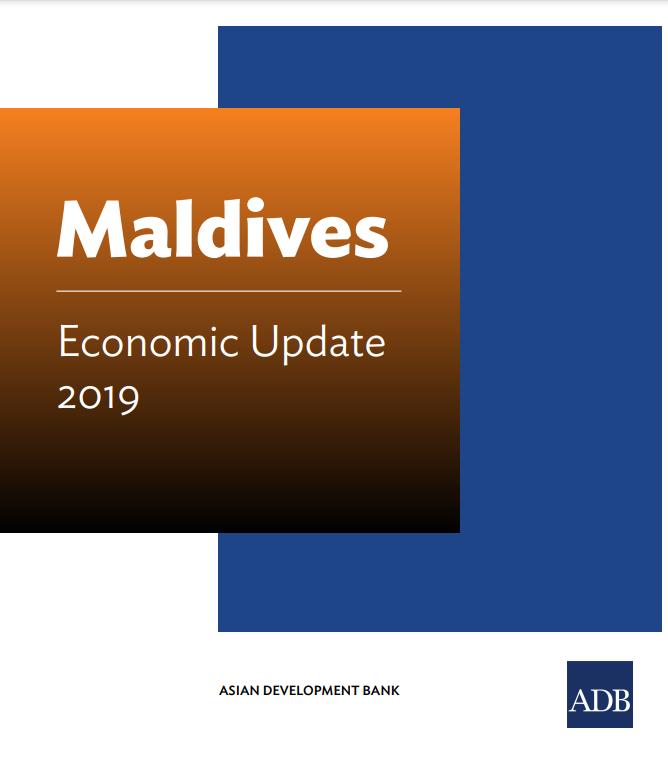 Maldives

Economic Update
2019

ASIAN DEVELOPMENT BANK

ADB